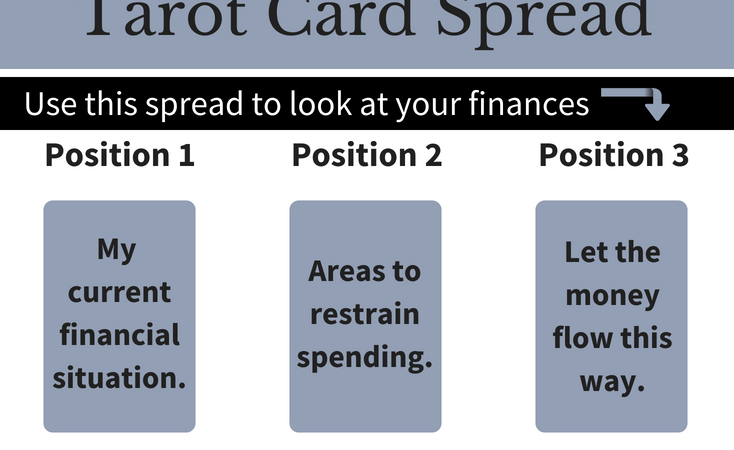 Tarot Card Spread

Use this spread to look at your finances

Position 1

My current financial situation.

Position 2

Areas to restrain spending.

Position 3

Let the money flow this way.